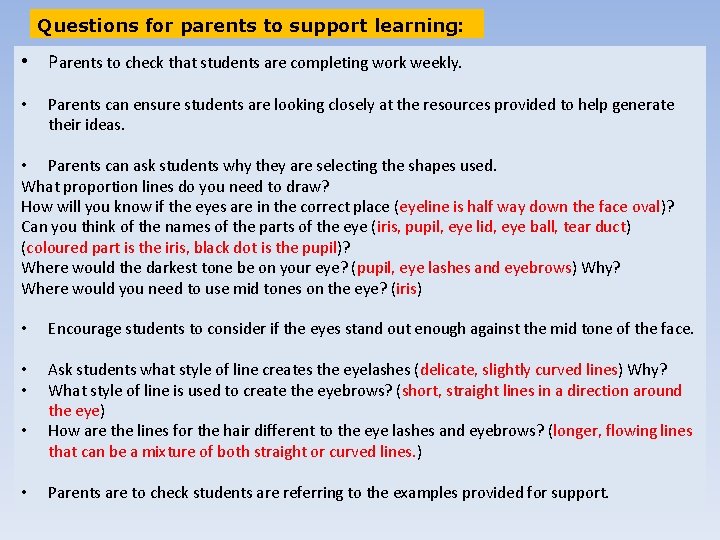 Questions for parents to support learning:

• Parents to check that students are completing work weekly.

• Parents can ensure students are looking closely at the resources provided to help generate their ideas.

• Parents can ask students why they are selecting the shapes used.
What proportion lines do you need to draw?
How will you know if the eyes are in the correct place (eyeline is half way down the face oval)?
Can you think of the names of the parts of the eye (iris, pupil, eye lid, eye ball, tear duct)
(coloured part is the iris, black dot is the pupil)?
Where would the darkest tone be on your eye? (pupil, eye lashes and eyebrows) Why?
Where would you need to use mid tones on the eye? (iris)

• Encourage students to consider if the eyes stand out enough against the mid tone of the face.

• Ask students what style of line creates the eyelashes (delicate, slightly curved lines) Why?
• What style of line is used to create the eyebrows? (short, straight lines in a direction around the eye)
• How are the lines for the hair different to the eye lashes and eyebrows? (longer, flowing lines that can be a mixture of both straight or curved lines.)

• Parents are to check students are referring to the examples provided for support.